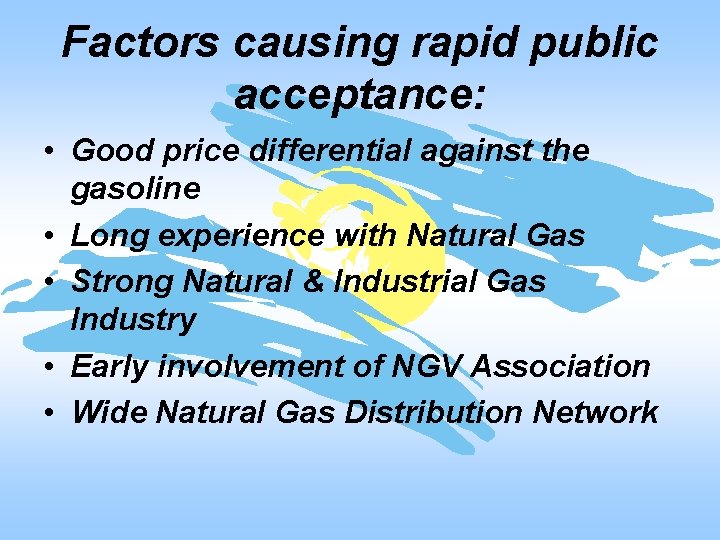 Factors causing rapid public acceptance:

• Good price differential against the gasoline
• Long experience with Natural Gas
• Strong Natural & Industrial Gas Industry
• Early involvement of NGV Association
• Wide Natural Gas Distribution Network